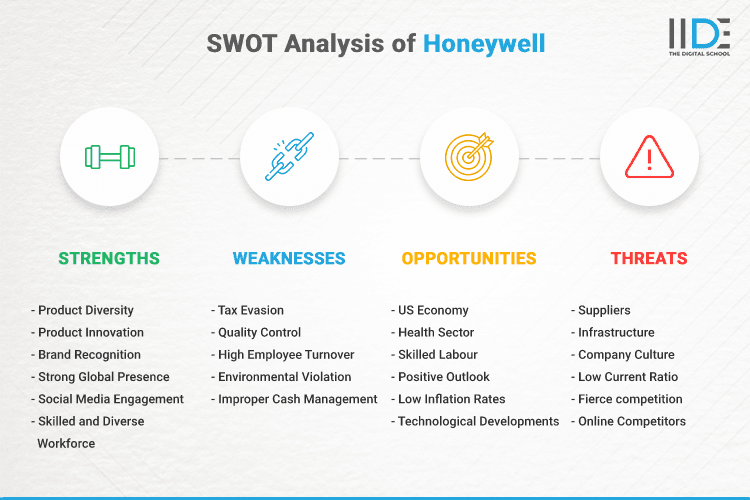 SWOT Analysis of Honeywell

IIDE
THE DIGITAL SCHOOL

STRENGTHS

- Product Diversity
- Product Innovation
- Brand Recognition
- Strong Global Presence
- Social Media Engagement
- Skilled and Diverse Workforce

WEAKNESSES

- Tax Evasion
- Quality Control
- High Employee Turnover
- Environmental Violation
- Improper Cash Management

OPPORTUNITIES

- US Economy
- Health Sector
- Skilled Labour
- Positive Outlook
- Low Inflation Rates
- Technological Developments

THREATS

- Suppliers
- Infrastructure
- Company Culture
- Low Current Ratio
- Fierce competition
- Online Competitors